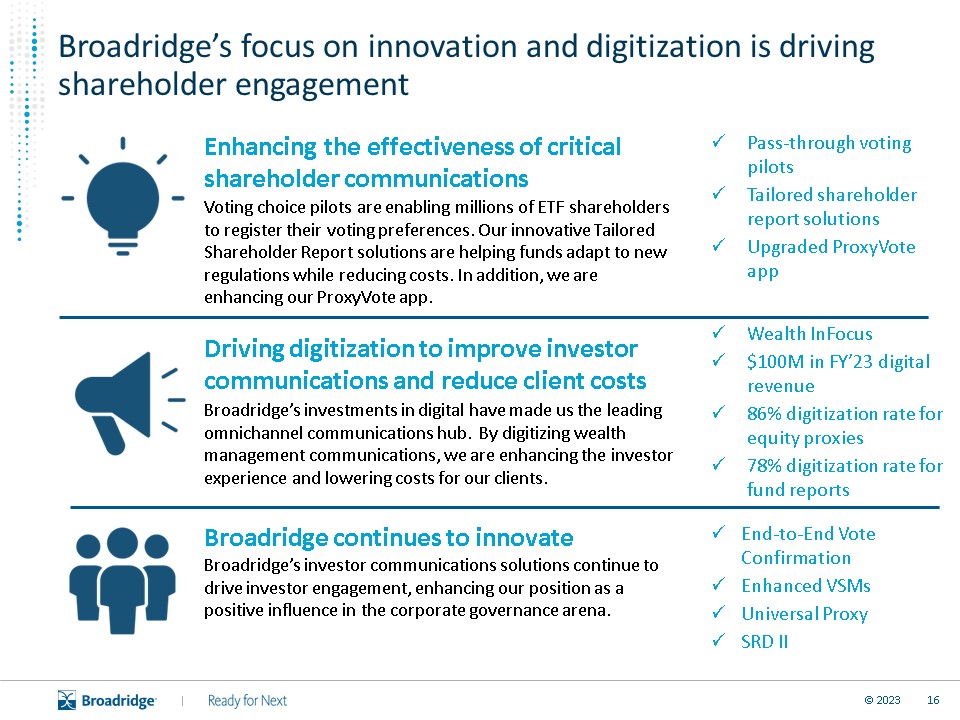 Broadridge's focus on innovation and digitization is driving shareholder engagement

Enhancing the effectiveness of critical shareholder communications

Voting choice pilots are enabling millions of ETF shareholders to register their voting preferences. Our innovative Tailored Shareholder Report solutions are helping funds adapt to new regulations while reducing costs. In addition, we are enhancing our ProxyVote app.

✓ Pass-through voting pilots
✓ Tailored shareholder report solutions
✓ Upgraded ProxyVote app

Driving digitization to improve investor communications and reduce client costs

Broadridge's investments in digital have made us the leading omnichannel communications hub. By digitizing wealth management communications, we are enhancing the investor experience and lowering costs for our clients.

✓ Wealth InFocus
✓ $100M in FY'23 digital revenue
✓ 86% digitization rate for equity proxies
✓ 78% digitization rate for fund reports

Broadridge continues to innovate

Broadridge's investor communications solutions continue to drive investor engagement, enhancing our position as a positive influence in the corporate governance arena.

✓ End-to-End Vote Confirmation
✓ Enhanced VSMs
✓ Universal Proxy
✓ SRD II

Broadridge | Ready for Next

© 2023 16